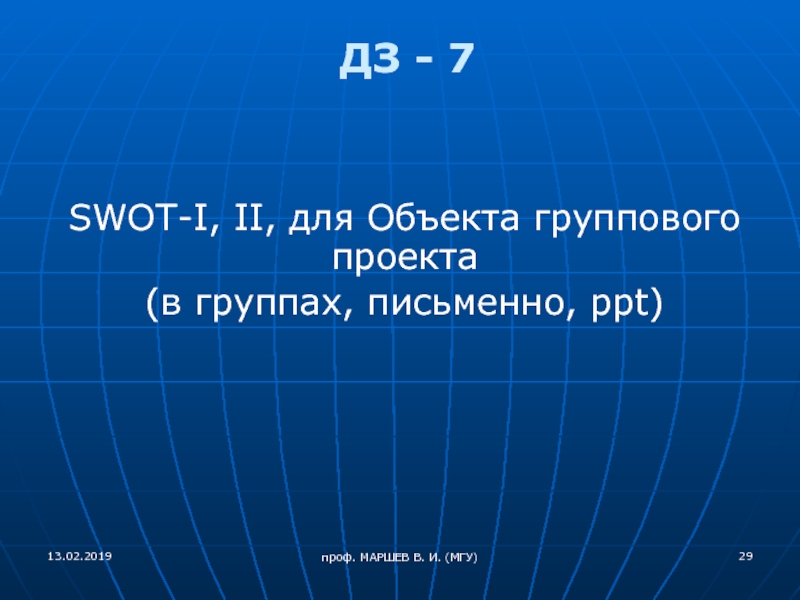 ДЗ - 7

SWOT-I, II, для Объекта группового проекта
(в группах, письменно, ppt)

13.02.2019

проф. МАРШЕВ В. И. (МГУ)

29